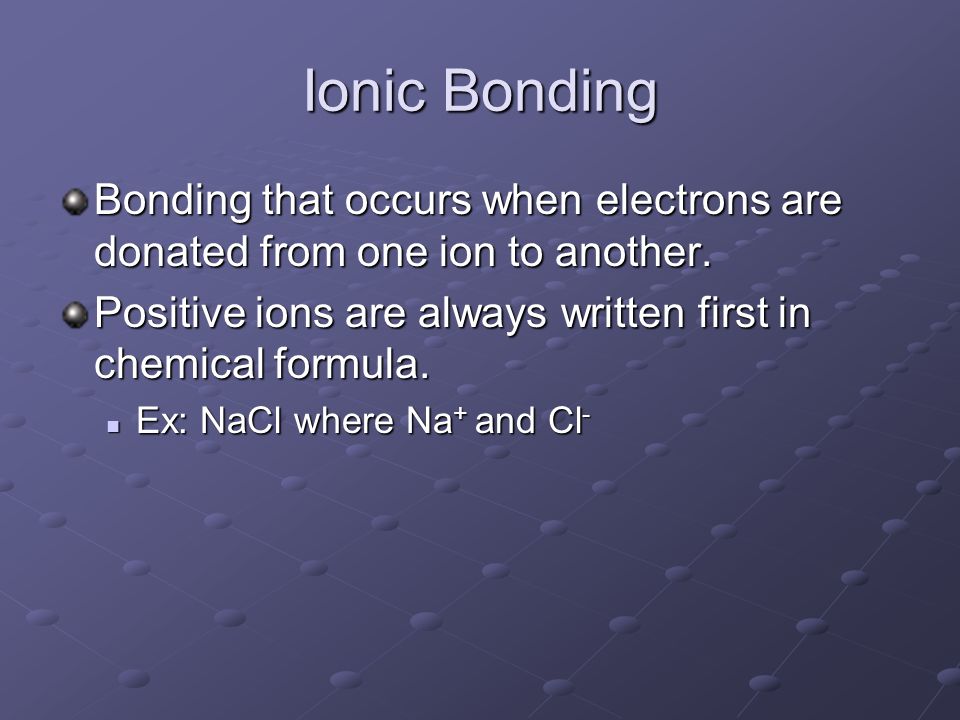 Ionic Bonding

Bonding that occurs when electrons are donated from one ion to another.

Positive ions are always written first in chemical formula.

Ex: NaCl where $Na^+$ and $Cl^-$